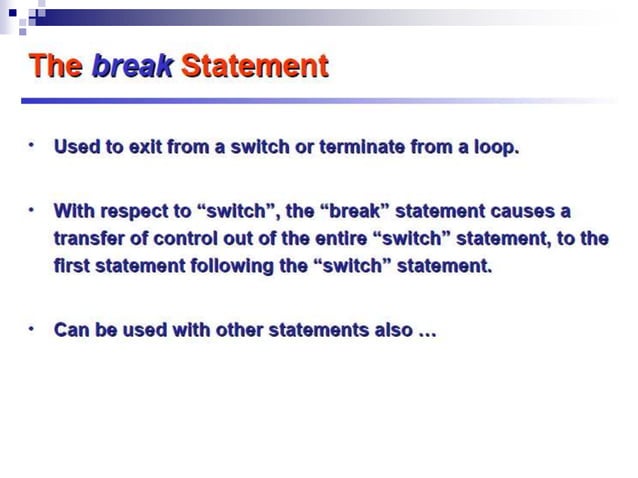 The break Statement

• Used to exit from a switch or terminate from a loop.

• With respect to “switch”, the “break” statement causes a transfer of control out of the entire “switch” statement, to the first statement following the “switch” statement.

• Can be used with other statements also …